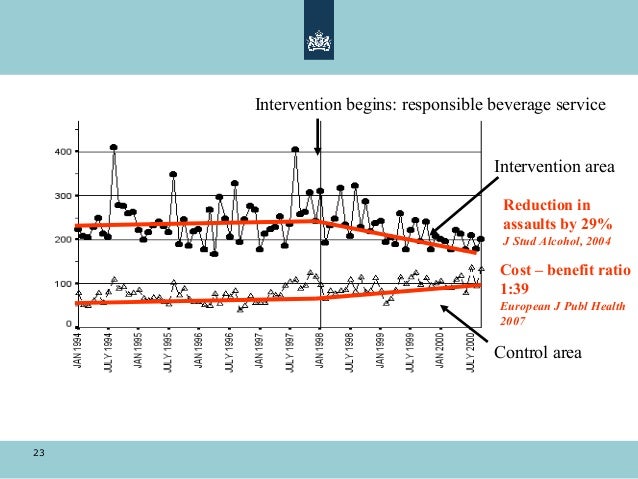 Intervention begins: responsible beverage service

400
300
200
100
0

JAN 1994
JULY 1994
JAN 1995
JULY 1995
JAN 1996
JULY 1996
JAN 1997
JULY 1997
JAN 1998
JULY 1998
JAN 1999
JULY 1999
JAN 2000
JULY 2000

Intervention area

Reduction in assaults by 29%
J Stud Alcohol, 2004

Cost – benefit ratio 1:39
European J Publ Health 2007

Control area

23